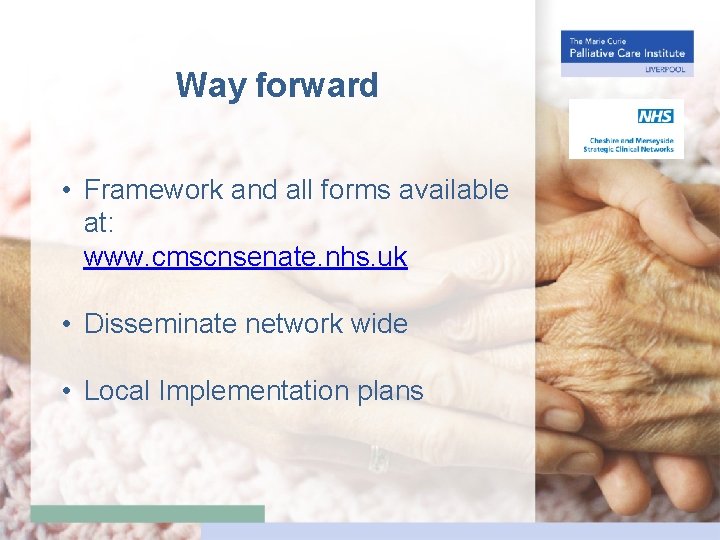 The Marie Curie
Palliative Care Institute
LIVERPOOL

NHS
Cheshire and Merseyside
Strategic Clinical Networks

Way forward

• Framework and all forms available at: www.cmscnsenate.nhs.uk

• Disseminate network wide

• Local Implementation plans